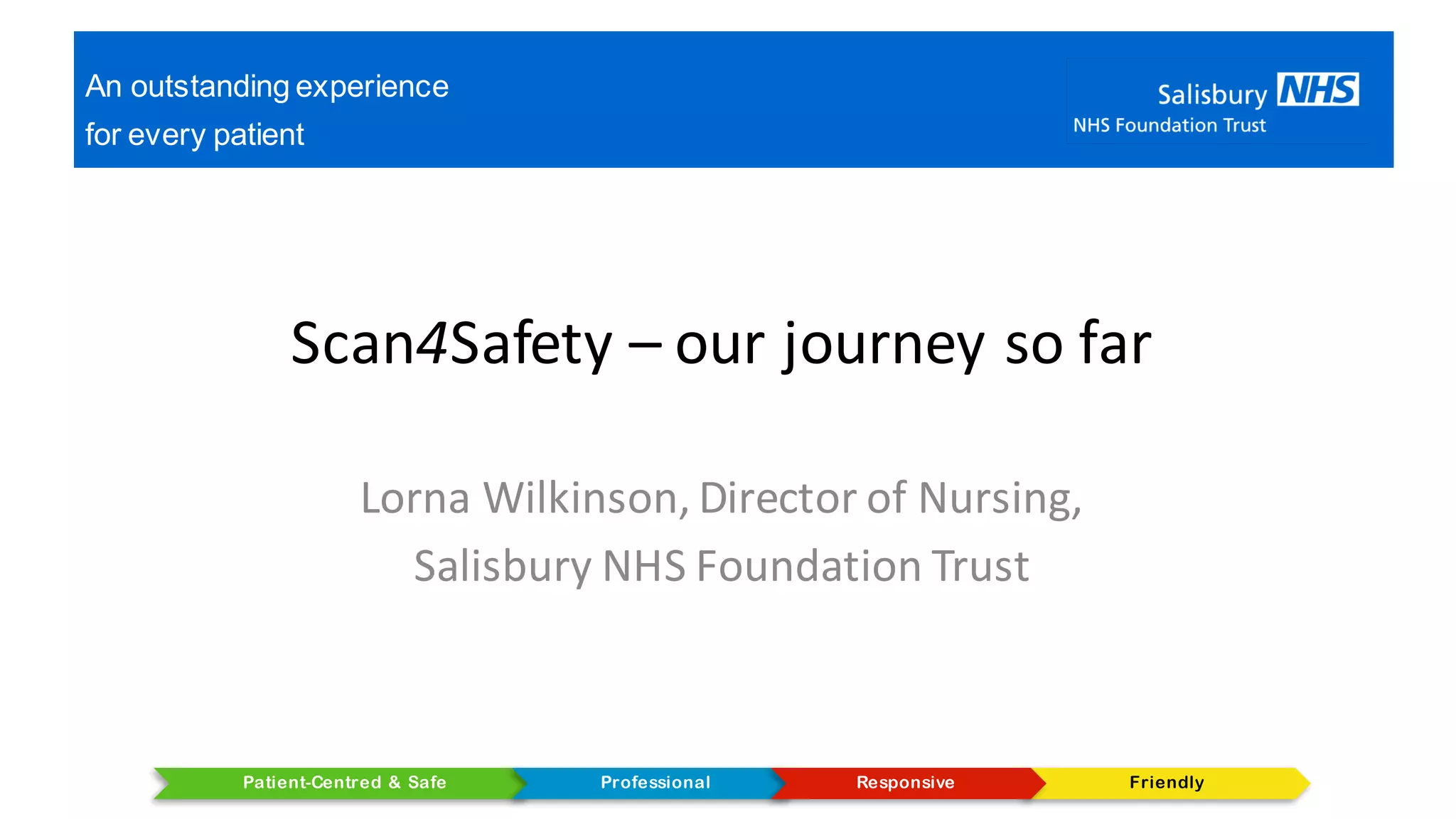 An outstanding experience for every patient

Salisbury NHS
NHS Foundation Trust

Scan4Safety – our journey so far

Lorna Wilkinson, Director of Nursing, Salisbury NHS Foundation Trust

Patient-Centred & Safe
Professional
Responsive
Friendly